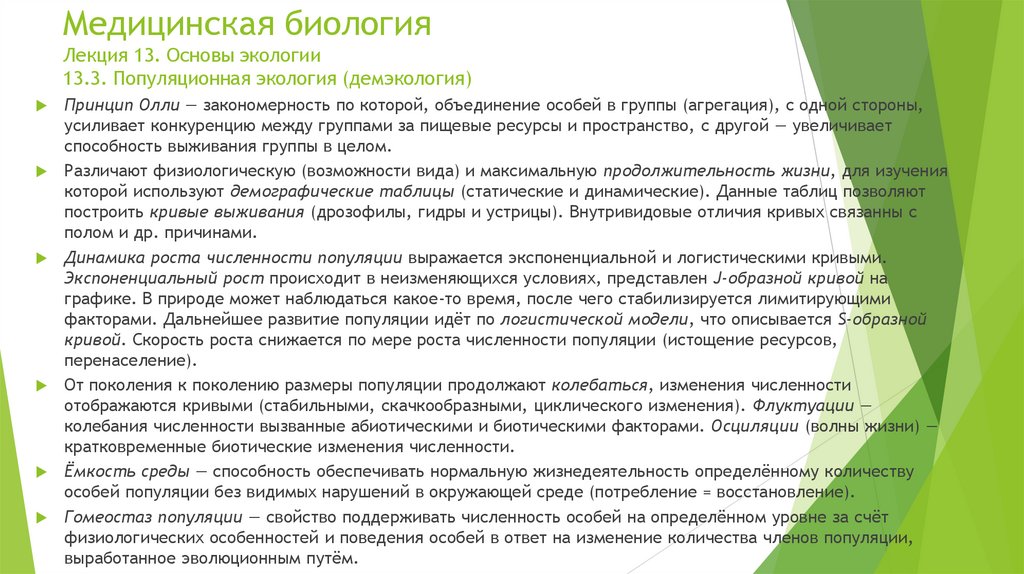 Медицинская биология
Лекция 13. Основы экологии
13.3. Популяционная экология (демэкология)

Принцип Олли — закономерность по которой, объединение особей в группы (агрегация), с одной стороны, усиливает конкуренцию между группами за пищевые ресурсы и пространство, с другой — увеличивает способность выживания группы в целом.

Различают физиологическую (возможности вида) и максимальную продолжительность жизни, для изучения которой используют демографические таблицы (статические и динамические). Данные таблиц позволяют построить кривые выживания (дрозофилы, гидры и устрицы). Внутривидовые отличия кривых связанны с полом и др. причинами.

Динамика роста численности популяции выражается экспоненциальной и логистическими кривыми. Экспоненциальный рост происходит в неизменяющихся условиях, представлен J-образной кривой на графике. В природе может наблюдаться какое-то время, после чего стабилизируется лимитирующими факторами. Дальнейшее развитие популяции идёт по логистической модели, что описывается S-образной кривой. Скорость роста снижается по мере роста численности популяции (истощение ресурсов, перенаселение).

От поколения к поколению размеры популяции продолжают колебаться, изменения численности отображаются кривыми (стабильными, скачкообразными, циклического изменения). Флуктуации — колебания численности вызванные абиотическими и биотическими факторами. Осциляции (волны жизни) — кратковременные биотические изменения численности.

Ёмкость среды — способность обеспечивать нормальную жизнедеятельность определённому количеству особей популяции без видимых нарушений в окружающей среде (потребление = восстановление).

Гомеостаз популяции — свойство поддерживать численность особей на определённом уровне за счёт физиологических особенностей и поведения особей в ответ на изменение количества членов популяции, выработанное эволюционным путём.